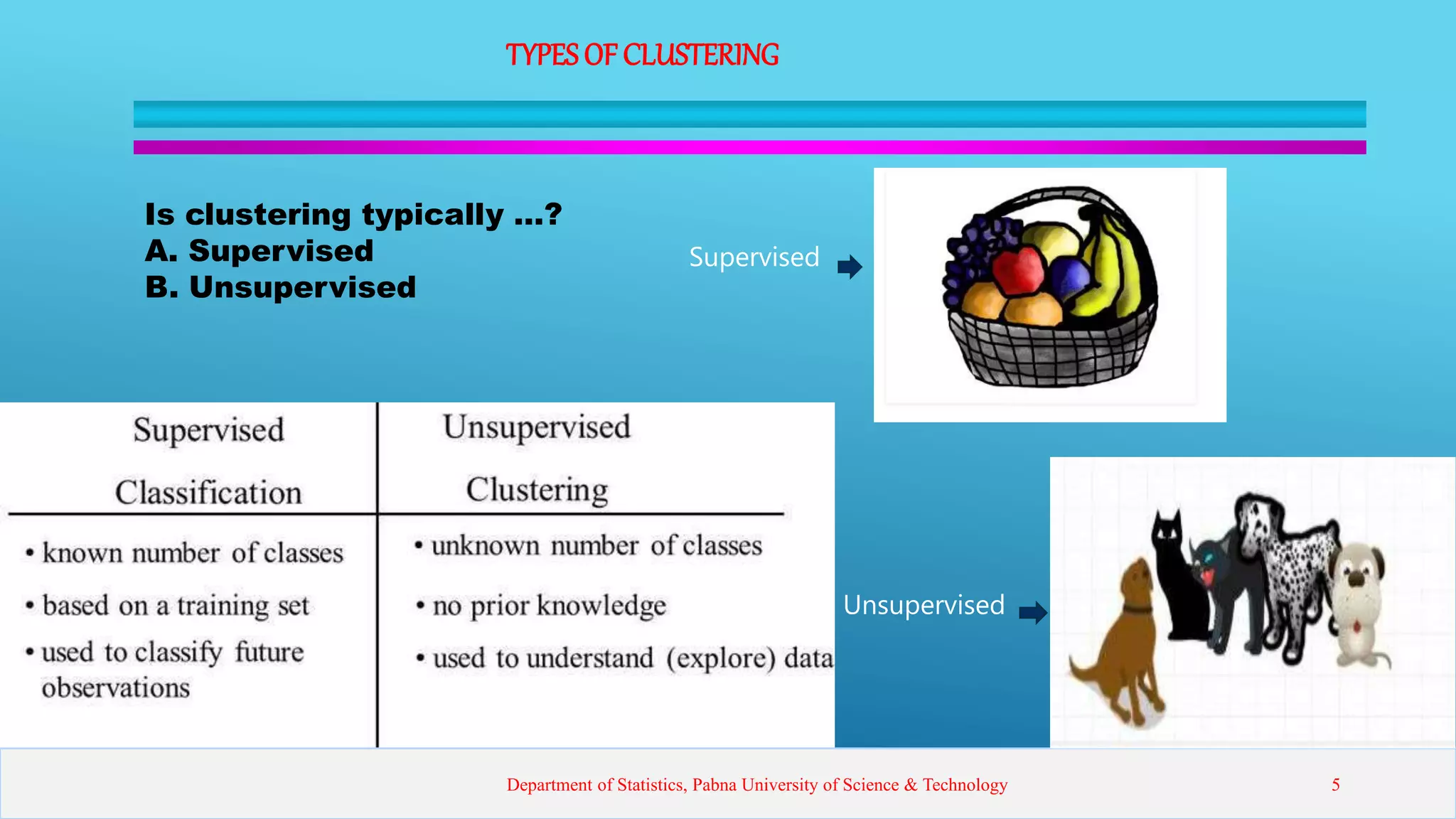 TYPES OF CLUSTERING

Is clustering typically ...?
A. Supervised
B. Unsupervised

Supervised

| Supervised Classification | Unsupervised Clustering |
|---|---|
| • known number of classes | • unknown number of classes |
| • based on a training set | • no prior knowledge |
| • used to classify future observations | • used to understand (explore) data |

Unsupervised

Department of Statistics, Pabna University of Science & Technology 5